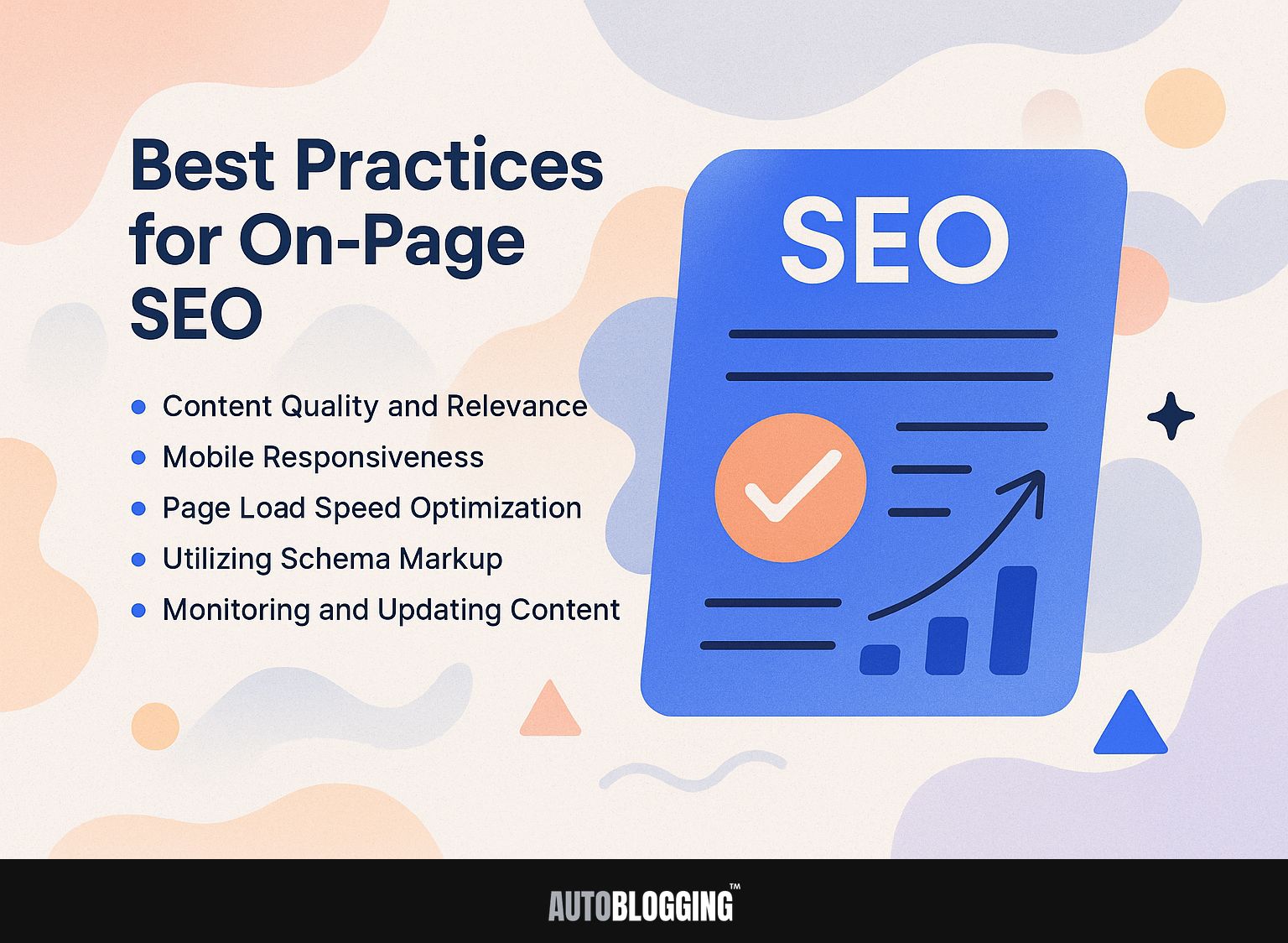 Best Practices for On-Page SEO

- Content Quality and Relevance
- Mobile Responsiveness
- Page Load Speed Optimization
- Utilizing Schema Markup
- Monitoring and Updating Content

SEO

AUTOBLOGGING™